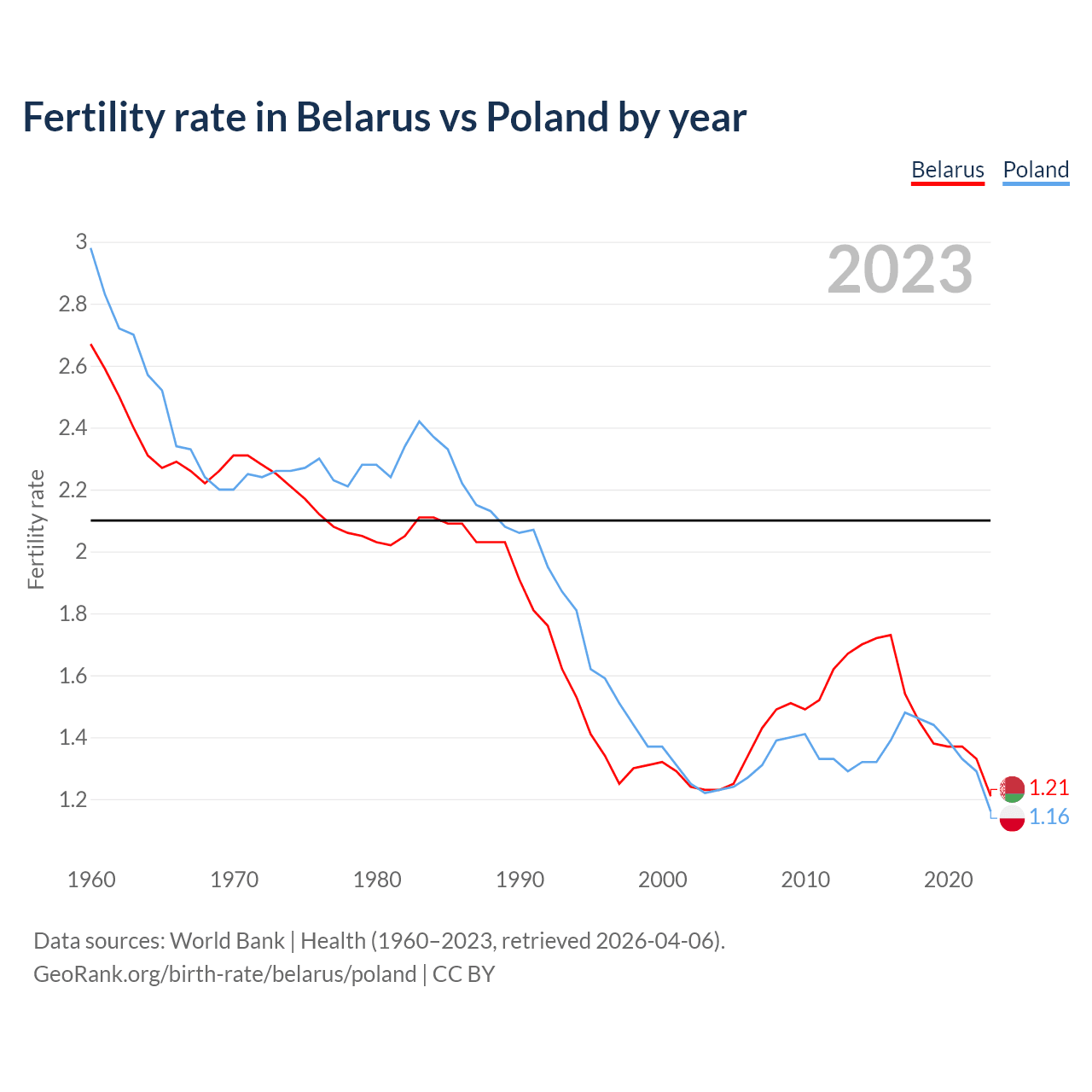 Fertility rate in Belarus vs Poland by year

Belarus Poland

2023

Fertility rate

3
2.8
2.6
2.4
2.2
2
1.8
1.6
1.4
1.2

1.21
1.16

1960 1970 1980 1990 2000 2010 2020

Data sources: World Bank | Health (1960–2023, retrieved 2026-04-06).
GeoRank.org/birth-rate/belarus/poland | CC BY